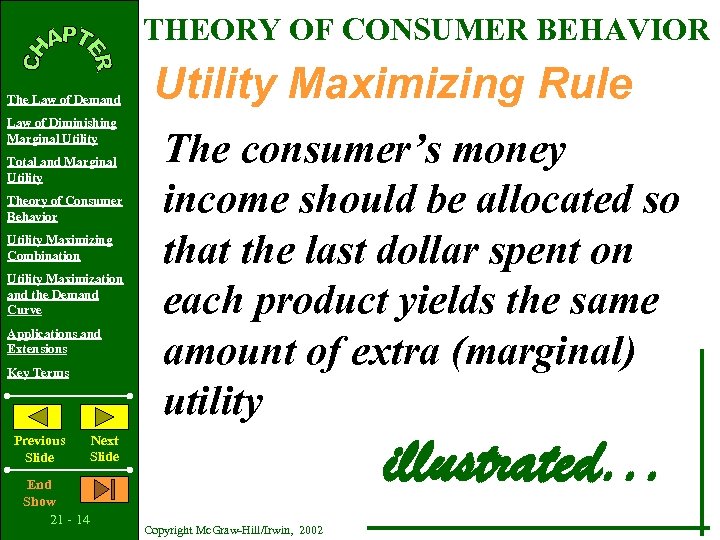 CHAPTER

The Law of Demand

Law of Diminishing Marginal Utility

Total and Marginal Utility

Theory of Consumer Behavior

Utility Maximizing Combination

Utility Maximization and the Demand Curve

Applications and Extensions

Key Terms

Previous Slide

Next Slide

End Show

21 - 14

THEORY OF CONSUMER BEHAVIOR

Utility Maximizing Rule

The consumer's money income should be allocated so that the last dollar spent on each product yields the same amount of extra (marginal) utility

illustrated...

Copyright McGraw-Hill/Irwin, 2002